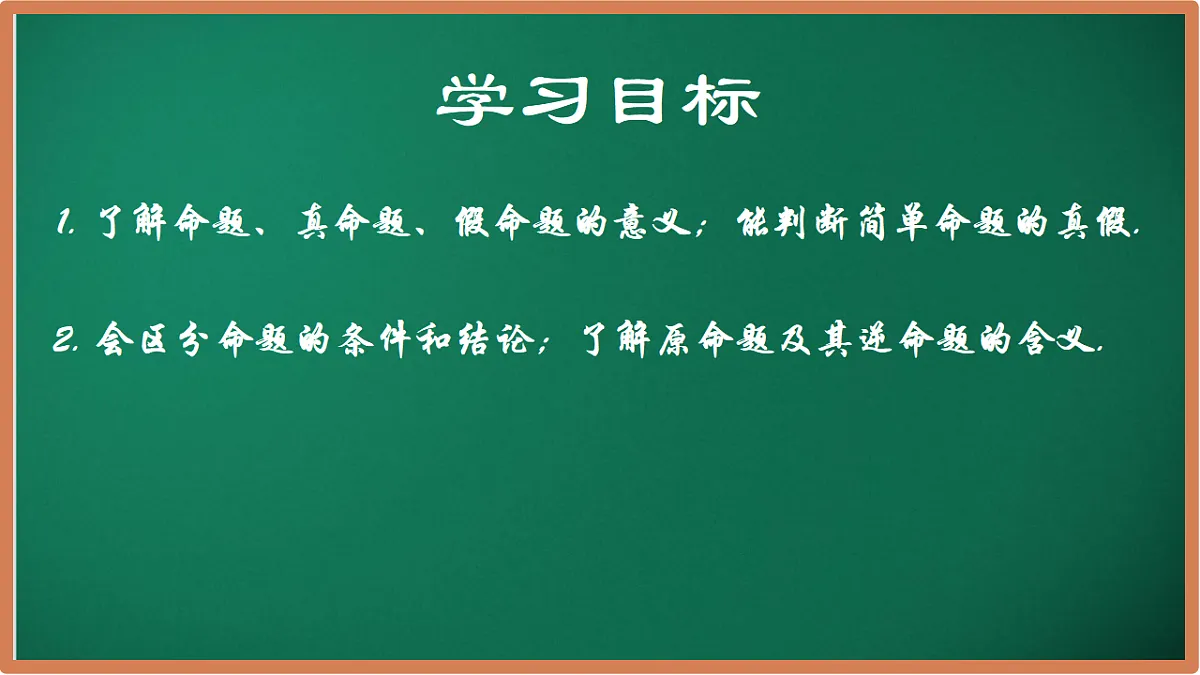 学习目标

1. 了解命题、真命题、假命题的意义；能判断简单命题的真假.

2. 会区分命题的条件和结论；了解原命题及其逆命题的含义.